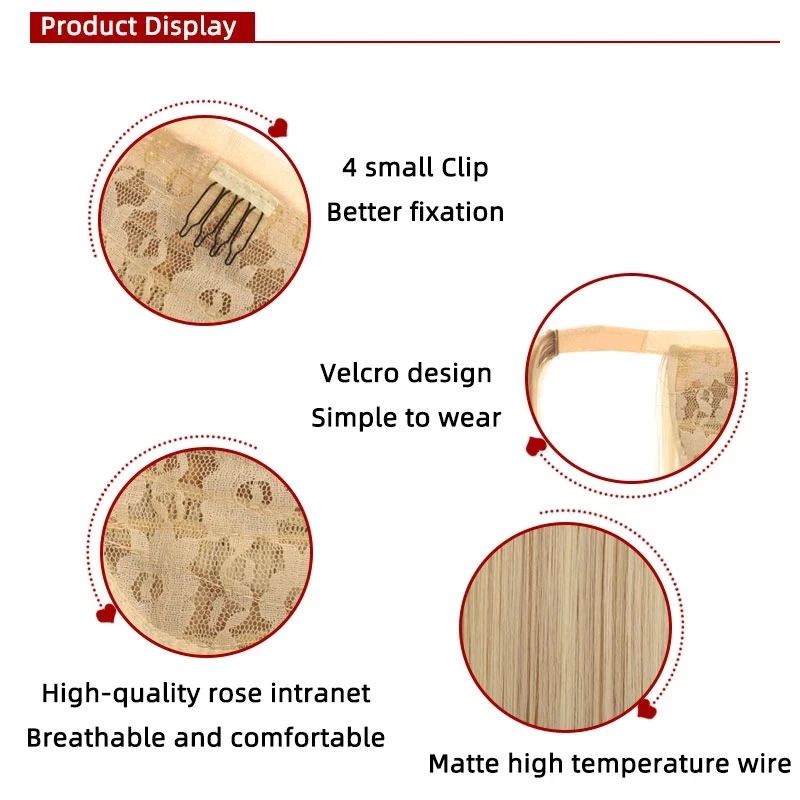 Product Display

4 small Clip
Better fixation

Velcro design
Simple to wear

High-quality rose intranet
Breathable and comfortable

Matte high temperature wire